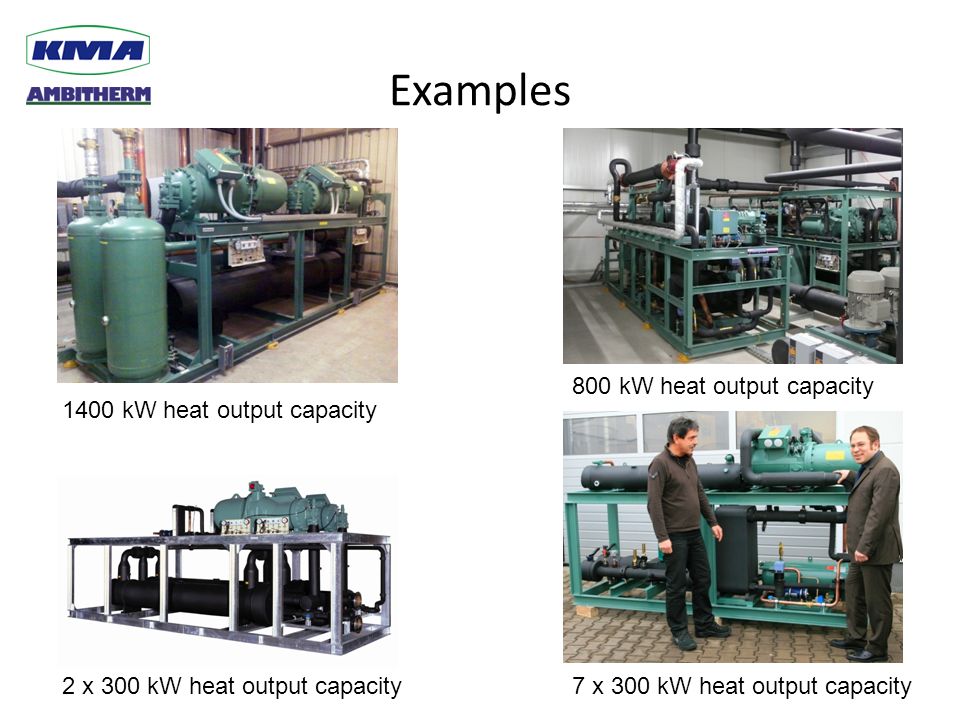 KMA
AMBITHERM

Examples

1400 kW heat output capacity

800 kW heat output capacity

2 x 300 kW heat output capacity

7 x 300 kW heat output capacity